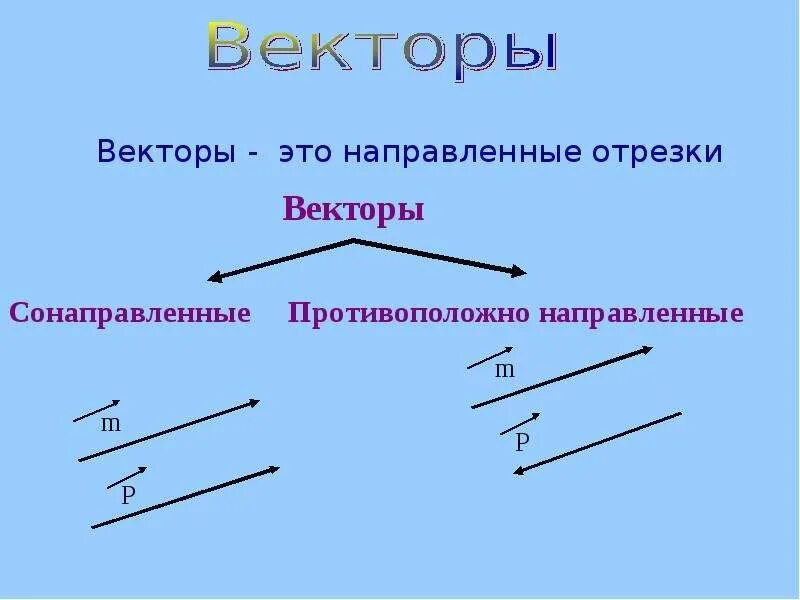 Векторы

Векторы - это направленные отрезки

Векторы

Сонаправленные

Противоположно направленные

$\vec{m}$

$\vec{P}$

$\vec{m}$

$\vec{P}$